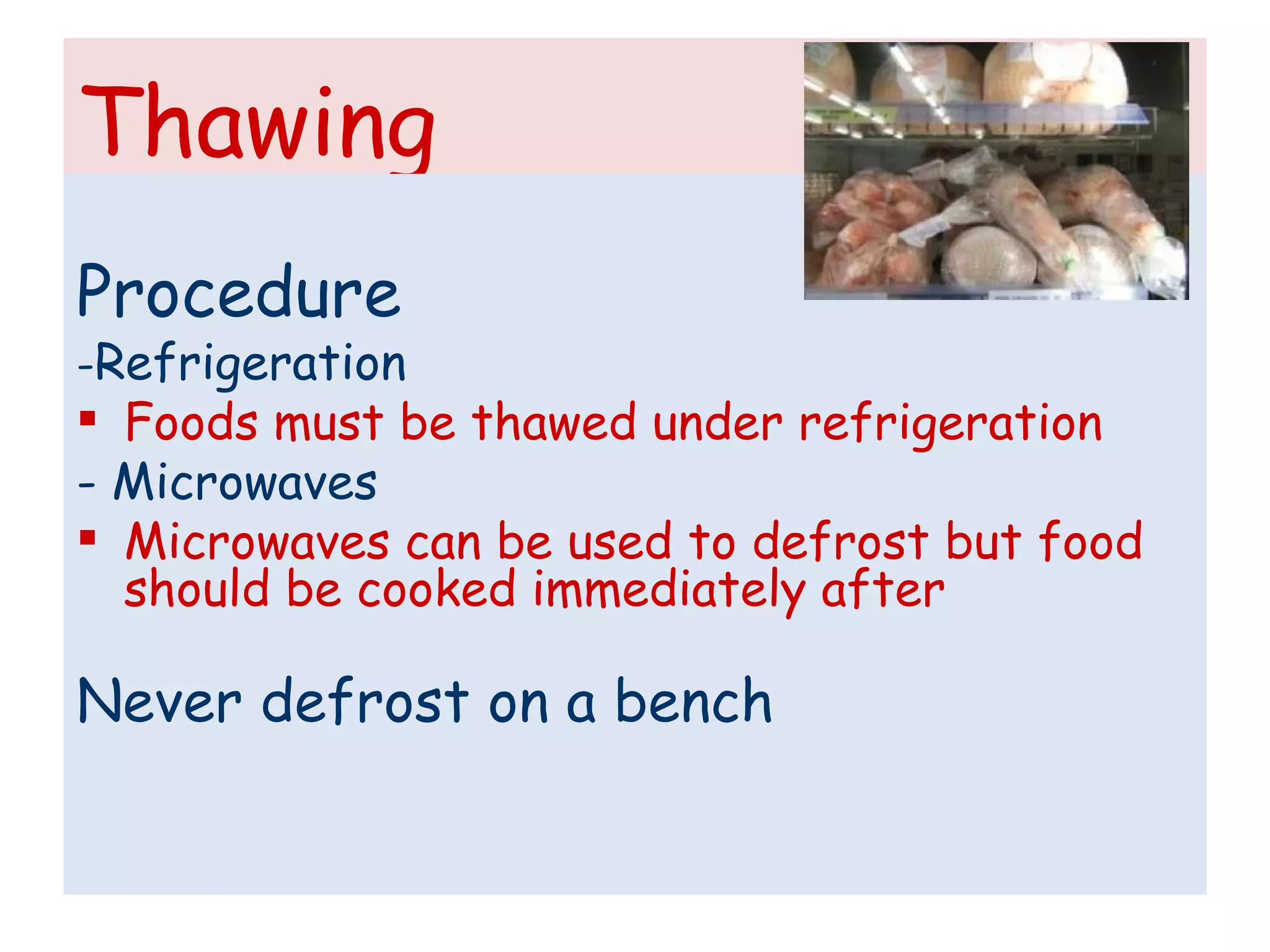 Thawing

Procedure

-Refrigeration

▪ Foods must be thawed under refrigeration

- Microwaves

▪ Microwaves can be used to defrost but food should be cooked immediately after

Never defrost on a bench